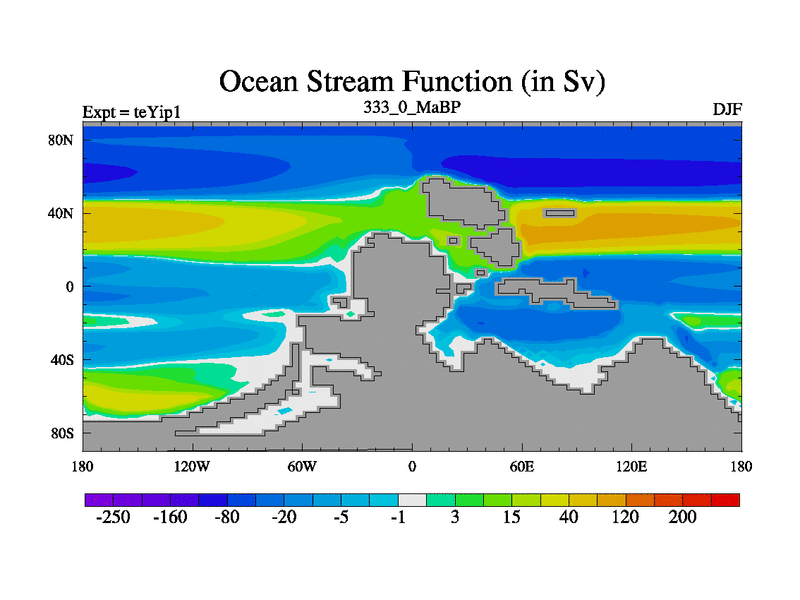 Ocean Stream Function (in Sv)

Expt = teYip1
333_0_MaBP
DJF

80N
40N
0
40S
80S

180
120W
60W
0
60E
120E
180

-250 -160 -80 -20 -5 -1 3 15 40 120 200